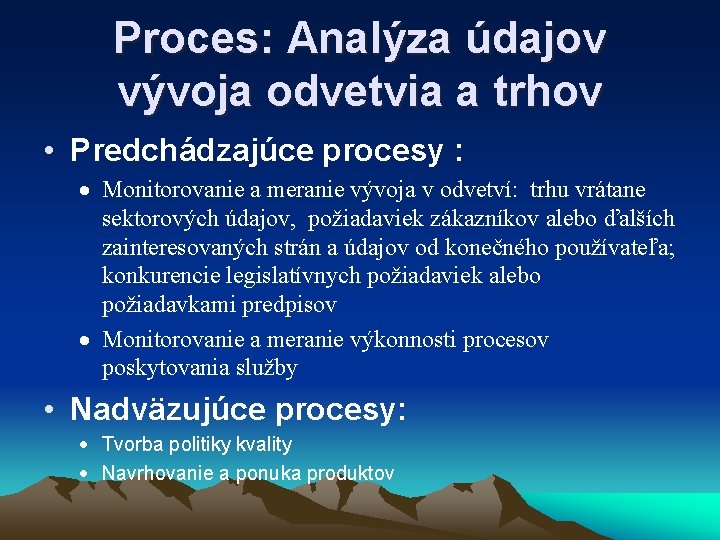 Proces: Analýza údajov vývoja odvetvia a trhov

• Predchádzajúce procesy :
  • Monitorovanie a meranie vývoja v odvetví: trhu vrátane sektorových údajov, požiadaviek zákazníkov alebo ďalších zainteresovaných strán a údajov od konečného používateľa; konkurencie legislatívnych požiadaviek alebo požiadavkami predpisov
  • Monitorovanie a meranie výkonnosti procesov poskytovania služby

• Nadväzujúce procesy:
  • Tvorba politiky kvality
  • Navrhovanie a ponuka produktov